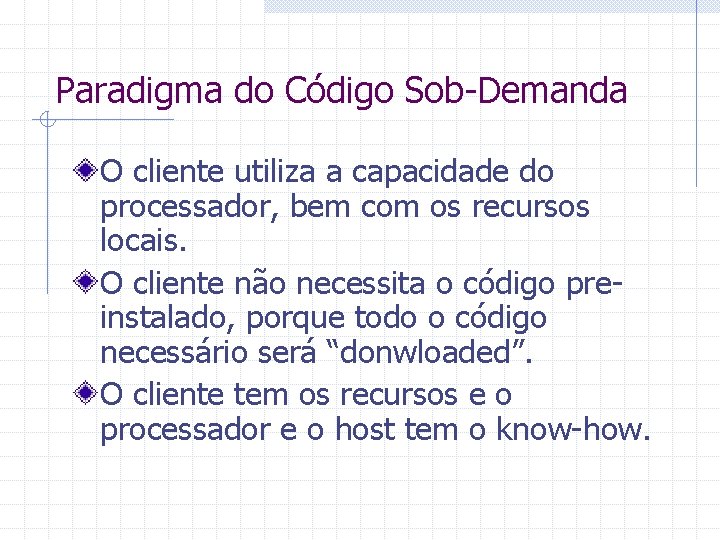 Paradigma do Código Sob-Demanda

O cliente utiliza a capacidade do processador, bem com os recursos locais.

O cliente não necessita o código pre-instalado, porque todo o código necessário será “donwloaded”.

O cliente tem os recursos e o processador e o host tem o know-how.